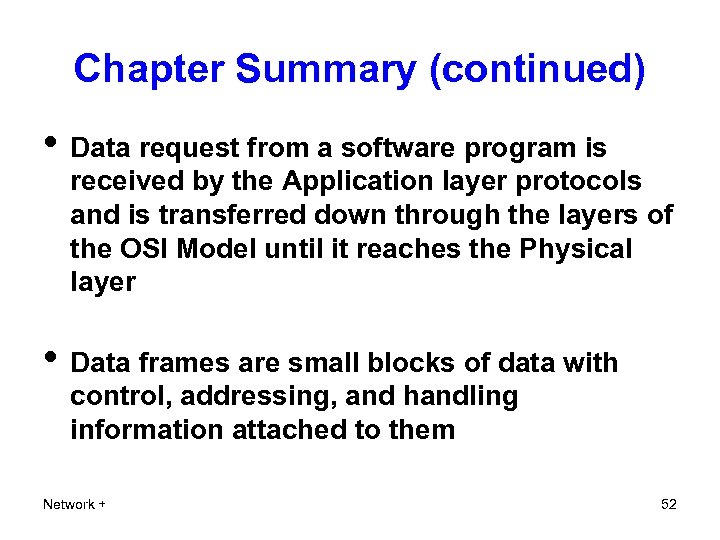 Chapter Summary (continued)

• Data request from a software program is received by the Application layer protocols and is transferred down through the layers of the OSI Model until it reaches the Physical layer

• Data frames are small blocks of data with control, addressing, and handling information attached to them

Network +

52